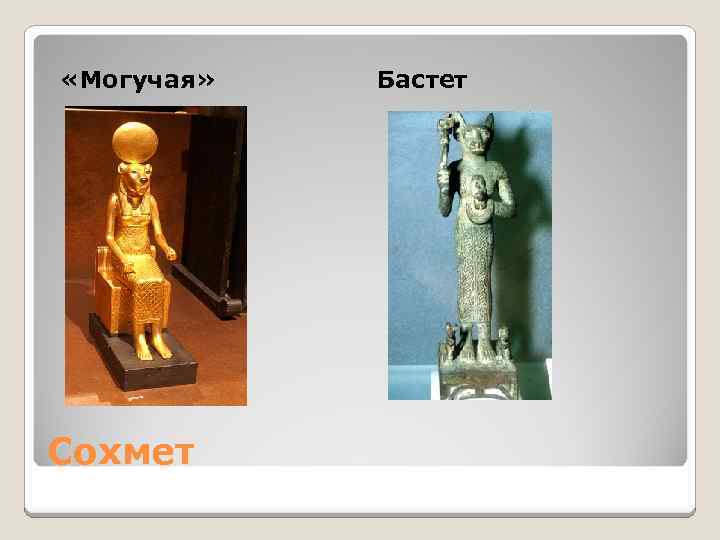 «Могучая»

Бастет

Сохмет